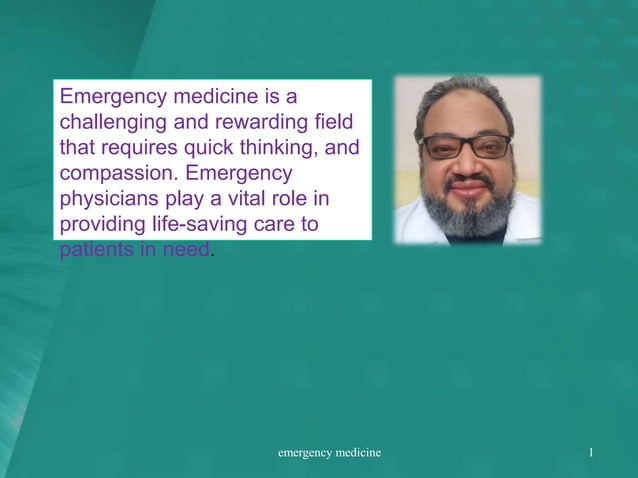 Emergency medicine is a challenging and rewarding field that requires quick thinking, and compassion. Emergency physicians play a vital role in providing life-saving care to patients in need.

emergency medicine

1